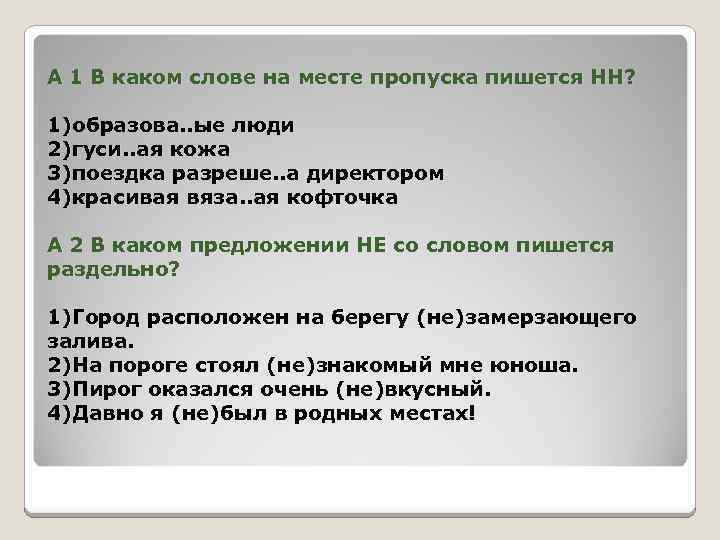 А 1 В каком слове на месте пропуска пишется НН?

1)образова..ые люди
2)гуси..ая кожа
3)поездка разреше..а директором
4)красивая вяза..ая кофточка

А 2 В каком предложении НЕ со словом пишется раздельно?

1)Город расположен на берегу (не)замерзающего залива.
2)На пороге стоял (не)знакомый мне юноша.
3)Пирог оказался очень (не)вкусный.
4)Давно я (не)был в родных местах!